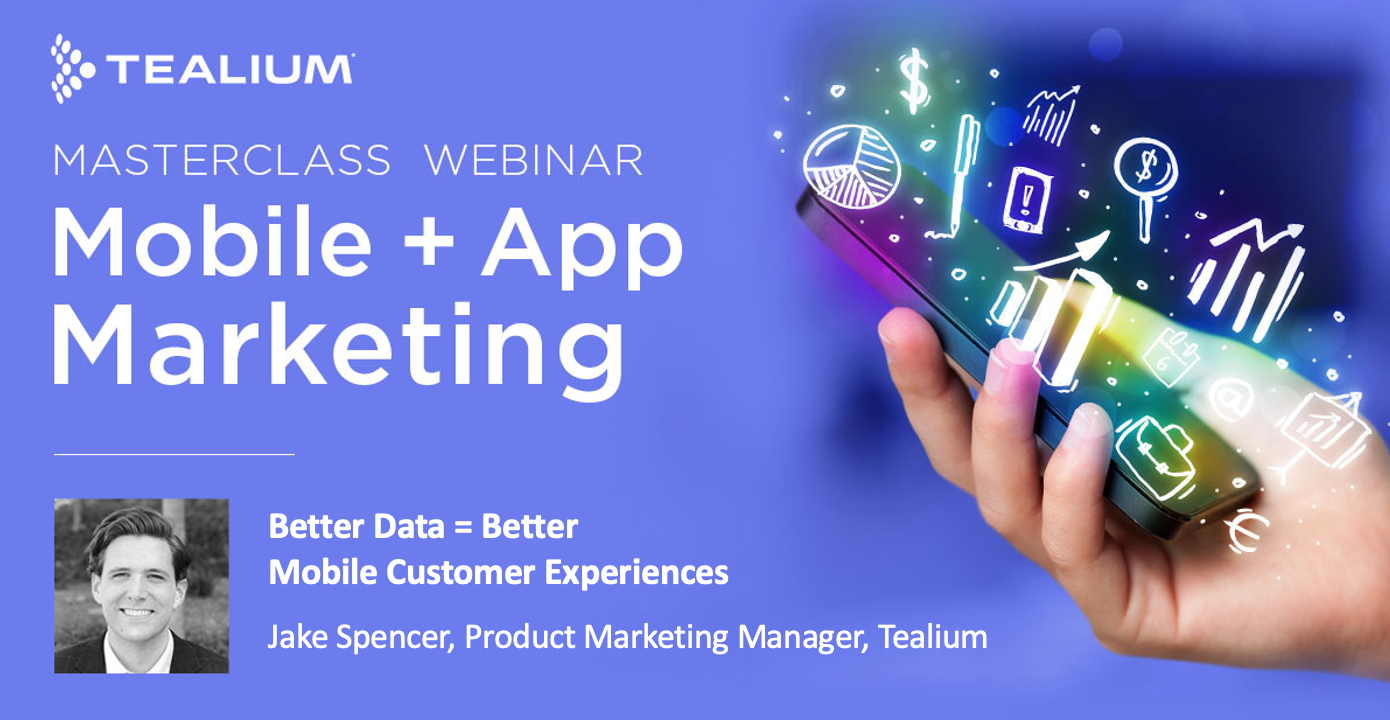 TEALIUM

MASTERCLASS WEBINAR

Mobile + App Marketing

Better Data = Better Mobile Customer Experiences

Jake Spencer, Product Marketing Manager, Tealium